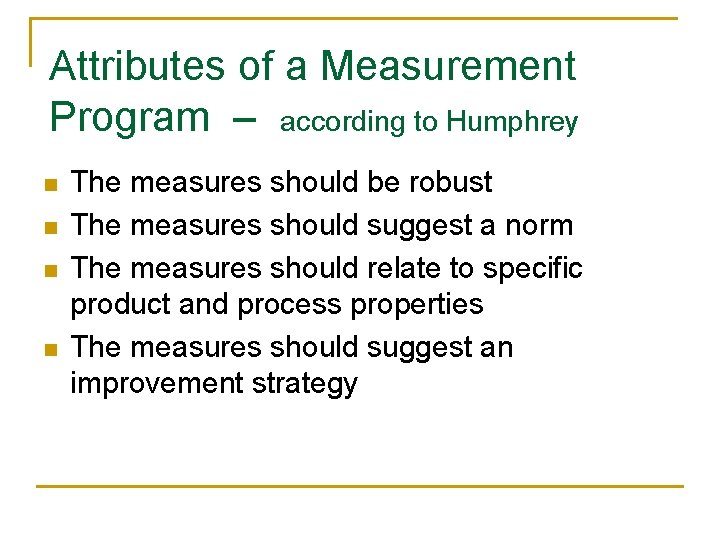 Attributes of a Measurement Program – according to Humphrey

- The measures should be robust
- The measures should suggest a norm
- The measures should relate to specific product and process properties
- The measures should suggest an improvement strategy